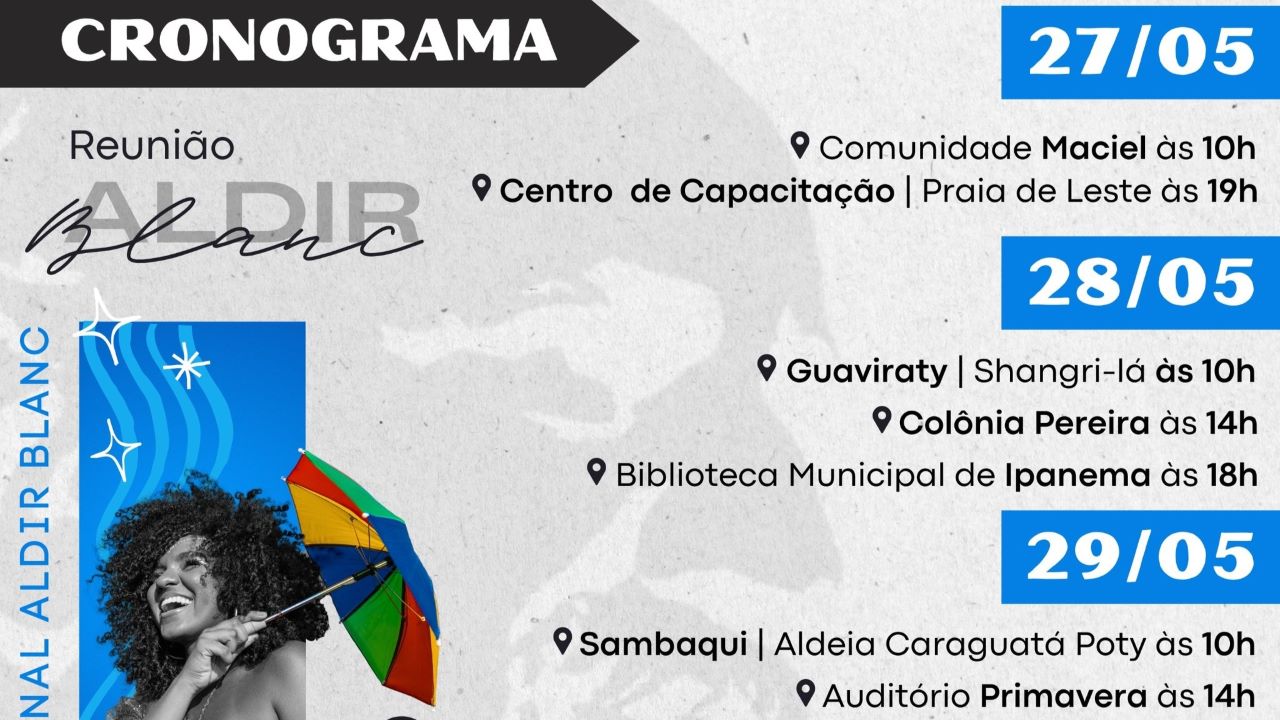 CRONOGRAMA

Reunião
ALDIR
Blanc

NAL ALDIR BLANC

27/05

Comunidade Maciel às 10h

Centro de Capacitação | Praia de Leste às 19h

28/05

Guaviraty | Shangri-lá às 10h

Colônia Pereira às 14h

Biblioteca Municipal de Ipanema às 18h

29/05

Sambaqui | Aldeia Caraguatá Poty às 10h

Auditório Primavera às 14h